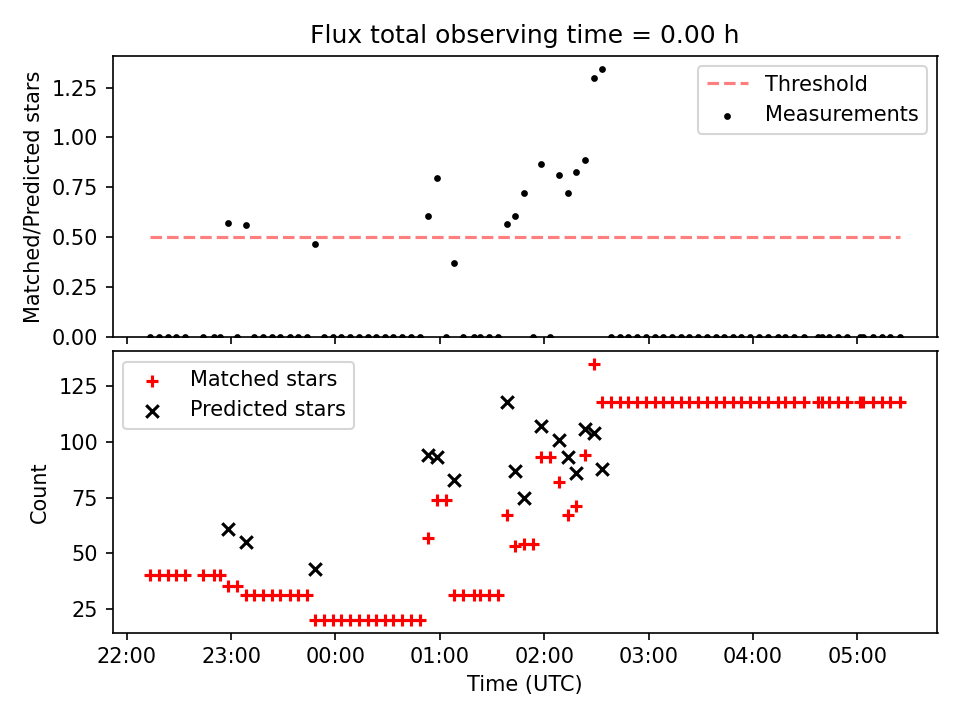 Flux total observing time = 0.00 h

Matched/Predicted stars

1.25
1.00
0.75
0.50
0.25
0.00

Threshold
Measurements

Count

125
100
75
50
25

Matched stars
Predicted stars

22:00
23:00
00:00
01:00
02:00
03:00
04:00
05:00

Time (UTC)